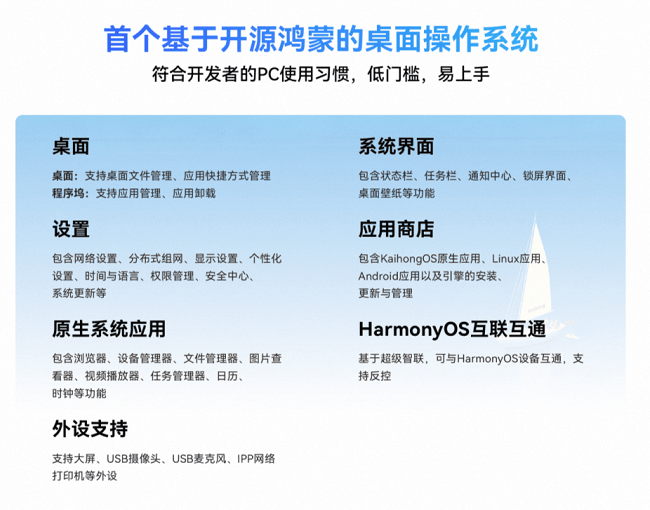 首个基于开源鸿蒙的桌面操作系统

符合开发者的PC使用习惯，低门槛，易上手

桌面

桌面：支持桌面文件管理、应用快捷方式管理
程序坞：支持应用管理、应用卸载

设置

包含网络设置、分布式组网、显示设置、个性化设置、时间与语言、权限管理、安全中心、系统更新等

原生系统应用

包含浏览器、设备管理器、文件管理器、图片查看器、视频播放器、任务管理器、日历、时钟等功能

外设支持

支持大屏、USB摄像头、USB麦克风、IPP网络打印机等外设

系统界面

包含状态栏、任务栏、通知中心、锁屏界面、桌面壁纸等功能

应用商店

包含KaihongOS原生应用、Linux应用、Android应用以及引擎的安装、更新与管理

HarmonyOS互联互通

基于超级智联，可与HarmonyOS设备互通，支持反控